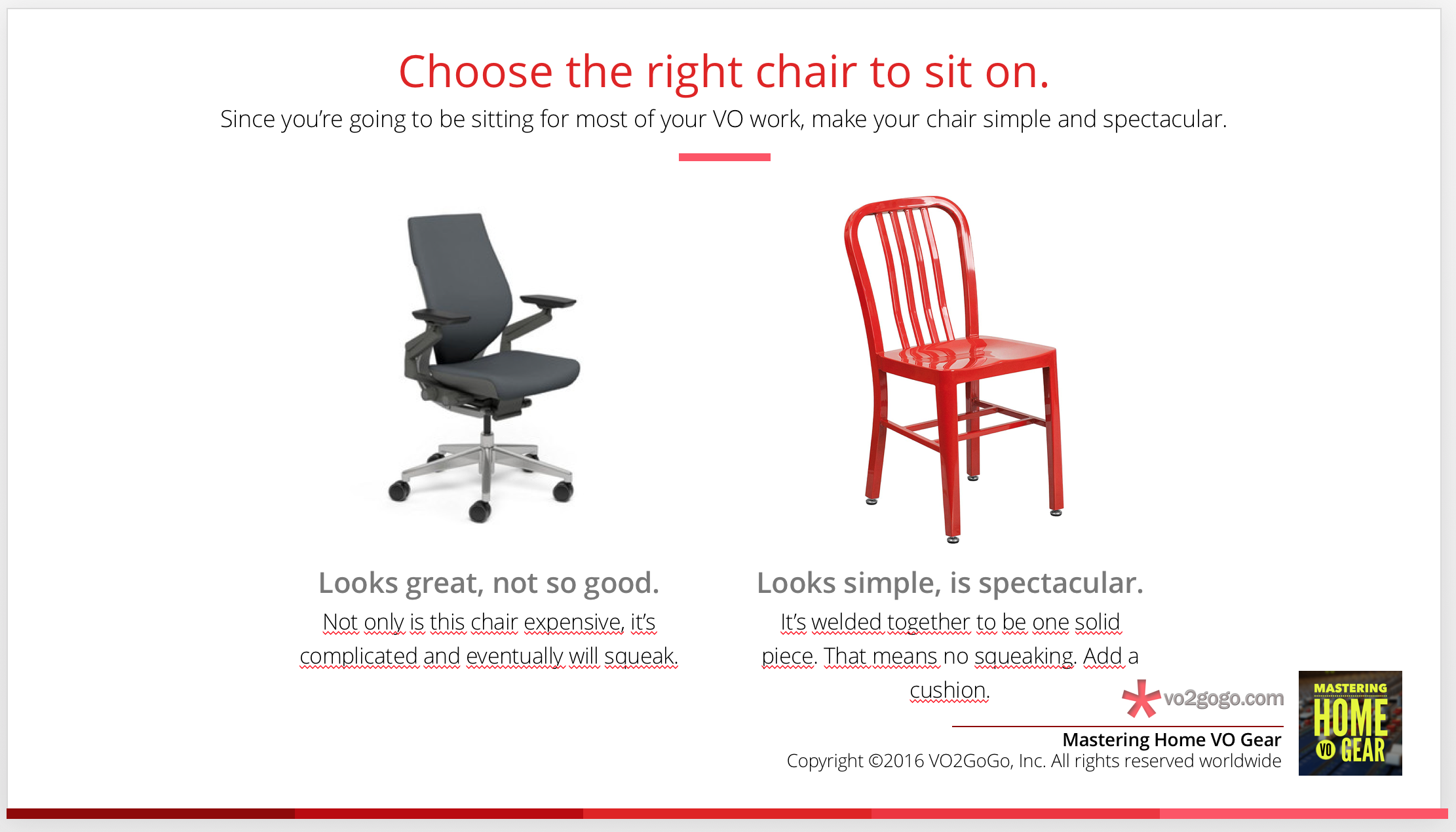 Choose the right chair to sit on.

Since you're going to be sitting for most of your VO work, make your chair simple and spectacular.

Looks great, not so good.

Not only is this chair expensive, it's complicated and eventually will squeak.

Looks simple, is spectacular.

It's welded together to be one solid piece. That means no squeaking. Add a cushion.

vo2gogo.com

Mastering Home VO Gear

Copyright ©2016 VO2GoGo, Inc. All rights reserved worldwide

MASTERING HOME VO GEAR